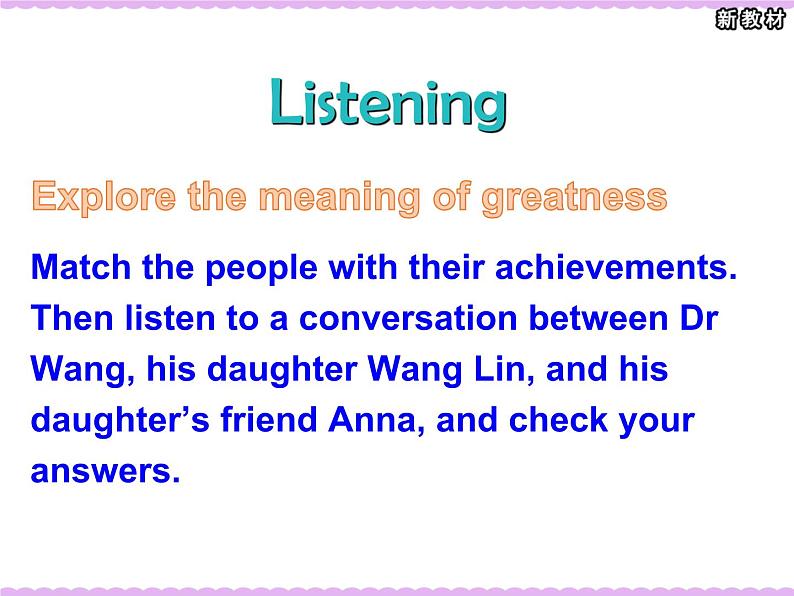 新教材

Listening

Explore the meaning of greatness

Match the people with their achievements. Then listen to a conversation between Dr Wang, his daughter Wang Lin, and his daughter's friend Anna, and check your answers.